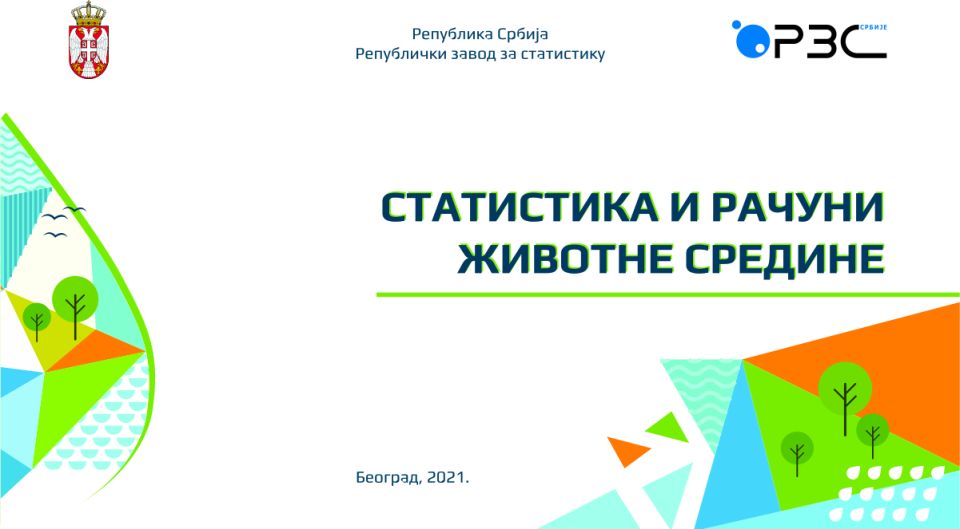 Република Србија
Републички завод за статистику

РЗС СРБИЈЕ

СТАТИСТИКА И РАЧУНИ ЖИВОТНЕ СРЕДИНЕ

Београд, 2021.